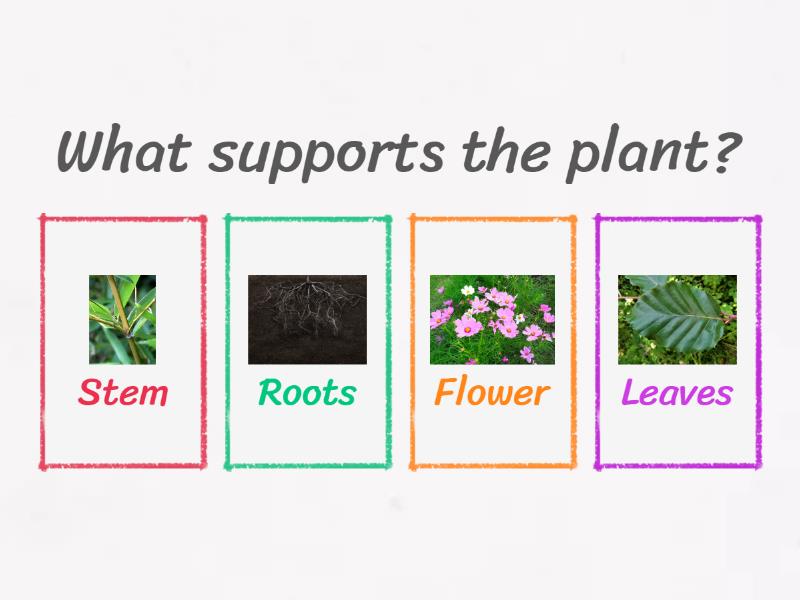 What supports the plant?

Stem

Roots

Flower

Leaves